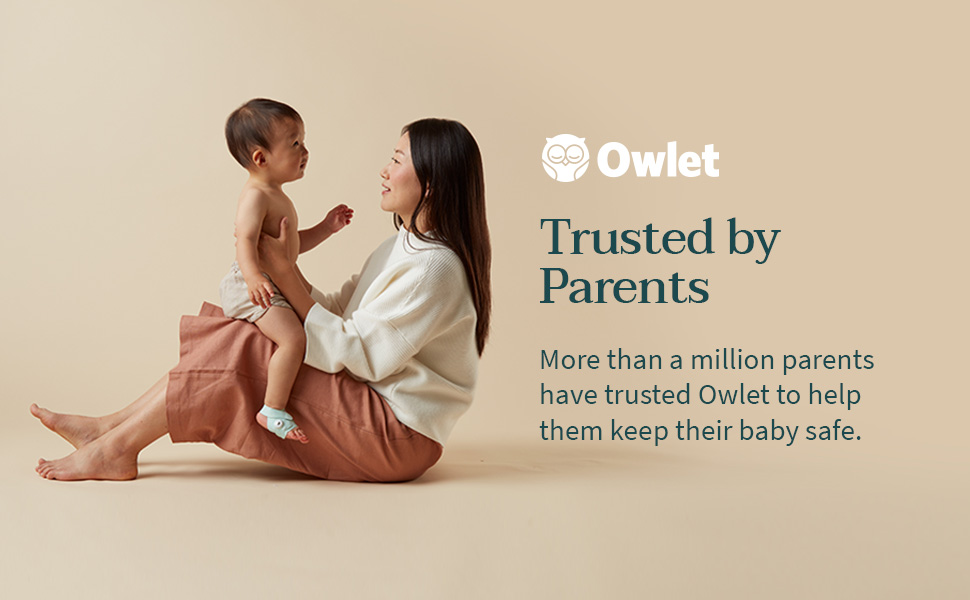 Owlet

Trusted by Parents

More than a million parents have trusted Owlet to help them keep their baby safe.